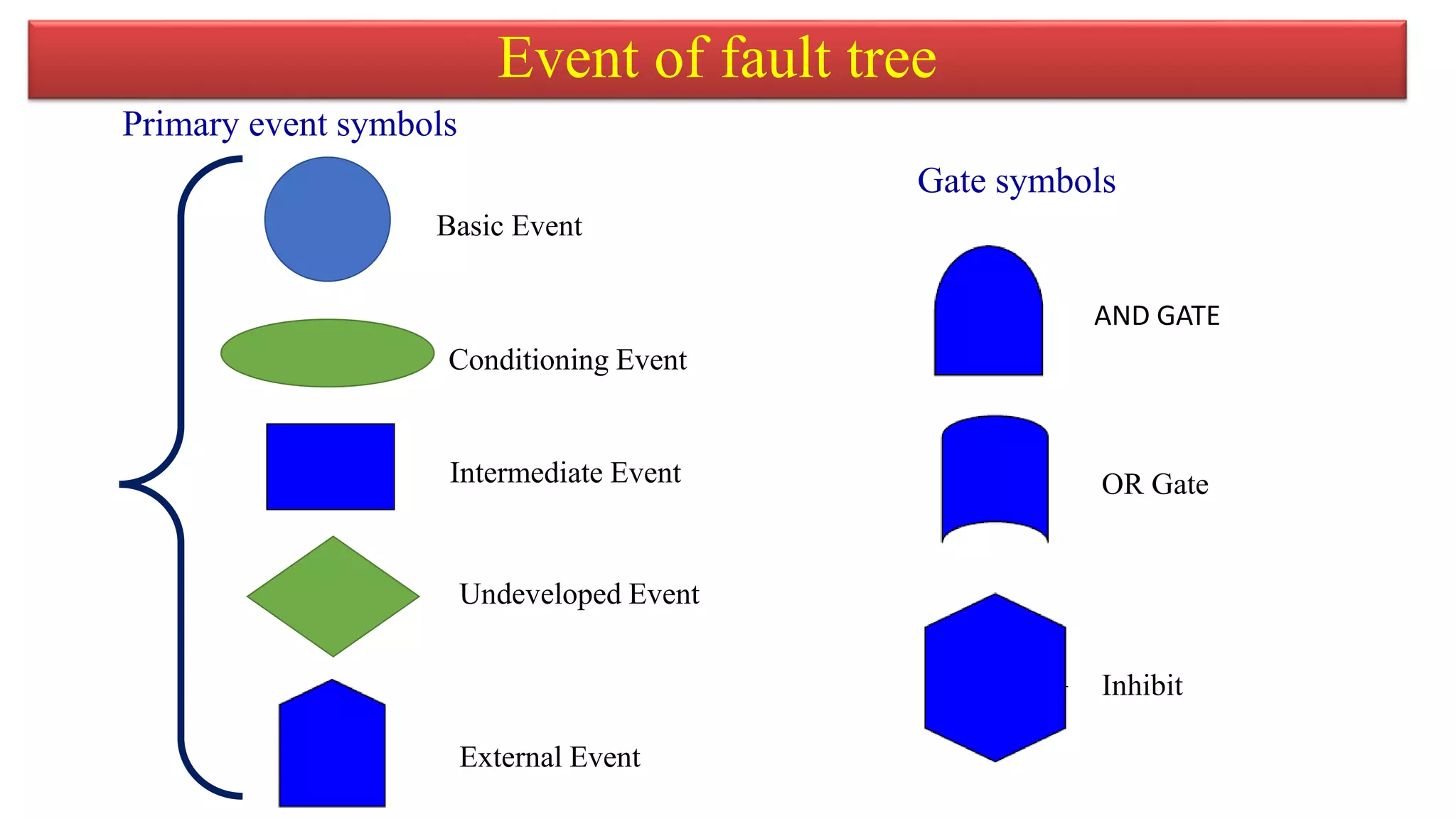 Event of fault tree

Primary event symbols

Basic Event

Conditioning Event

Intermediate Event

Undeveloped Event

External Event

Gate symbols

AND GATE

OR Gate

Inhibit